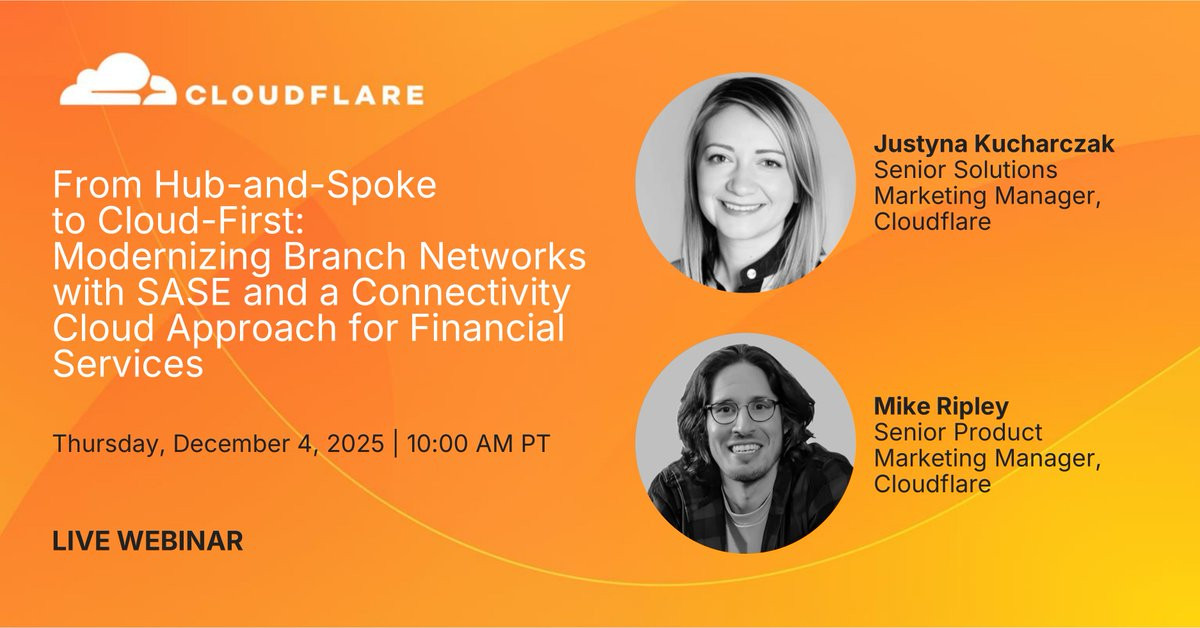 CLOUDFLARE

From Hub-and-Spoke to Cloud-First: Modernizing Branch Networks with SASE and a Connectivity Cloud Approach for Financial Services

Thursday, December 4, 2025 | 10:00 AM PT

LIVE WEBINAR

Justyna Kucharczak
Senior Solutions Marketing Manager, Cloudflare

Mike Ripley
Senior Product Marketing Manager, Cloudflare